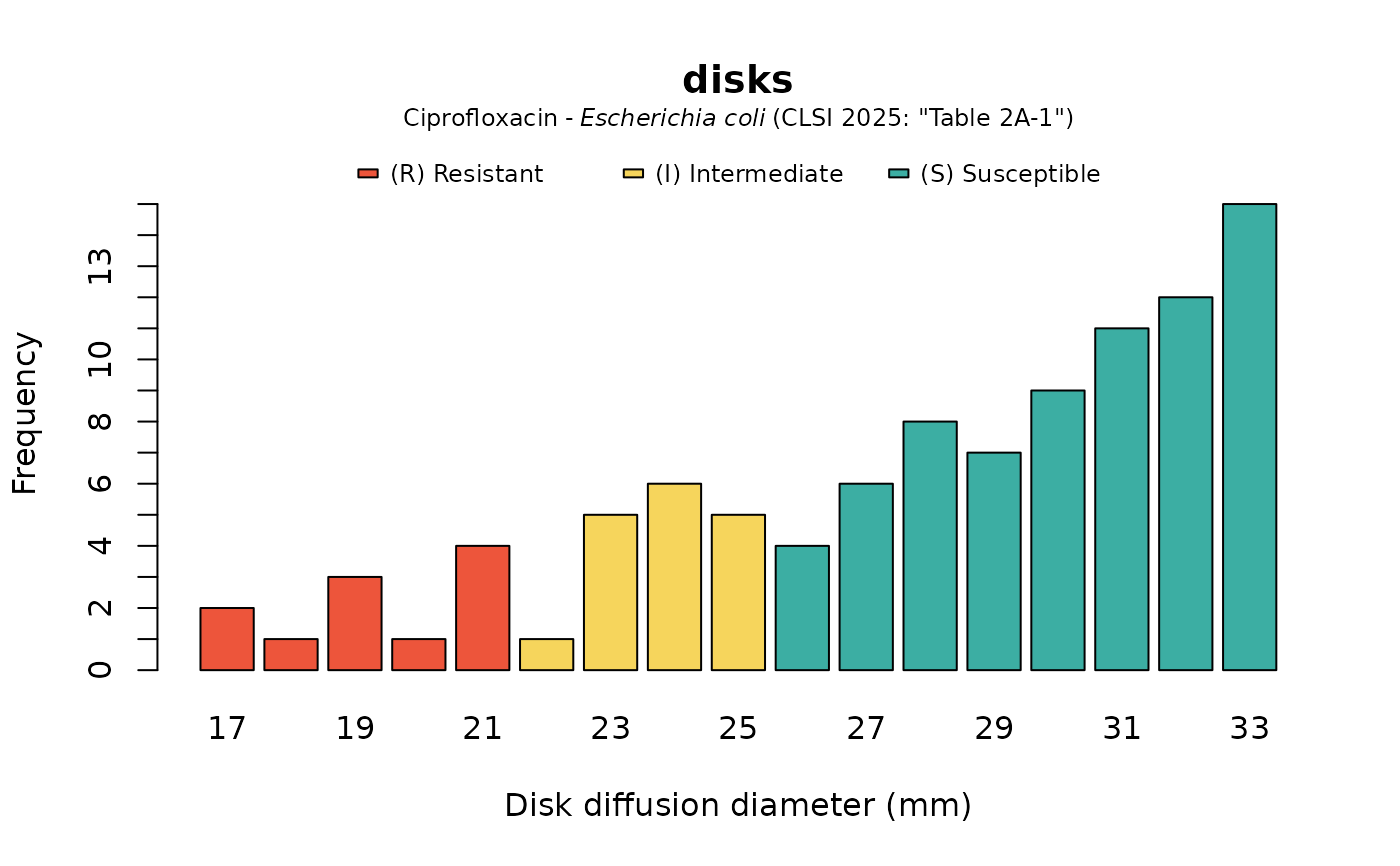 disks

Ciprofloxacin - Escherichia coli (CLSI 2025: "Table 2A-1")

(R) Resistant (I) Intermediate (S) Susceptible

Frequency

0
2
4
6
8
10
13

17 19 21 23 25 27 29 31 33

Disk diffusion diameter (mm)